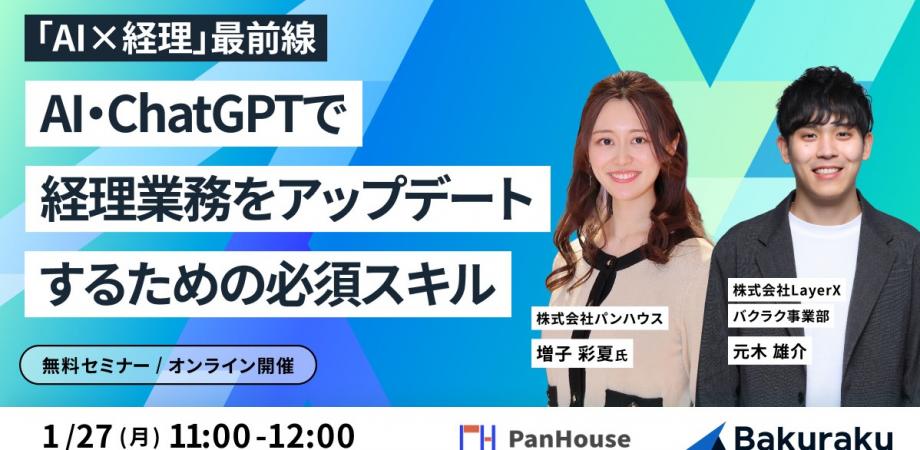 「AI×経理」最前線

AI・ChatGPTで
経理業務をアップデート
するための必須スキル

無料セミナー / オンライン開催

株式会社パンハウス
増子 彩夏氏

株式会社LayerX
バクラク事業部
元木 雄介

1/27(月) 11:00-12:00

PanHouse

Bakuraku